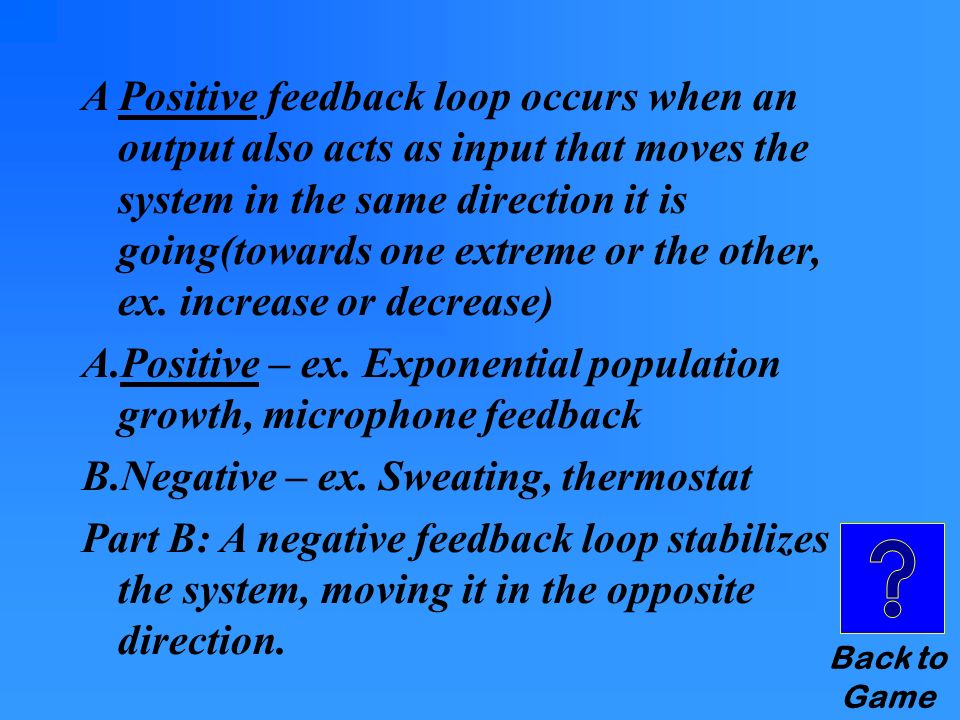 A Positive feedback loop occurs when an output also acts as input that moves the system in the same direction it is going(towards one extreme or the other, ex. increase or decrease)

A.Positive – ex. Exponential population growth, microphone feedback

B.Negative – ex. Sweating, thermostat

Part B: A negative feedback loop stabilizes the system, moving it in the opposite direction.

?

Back to Game